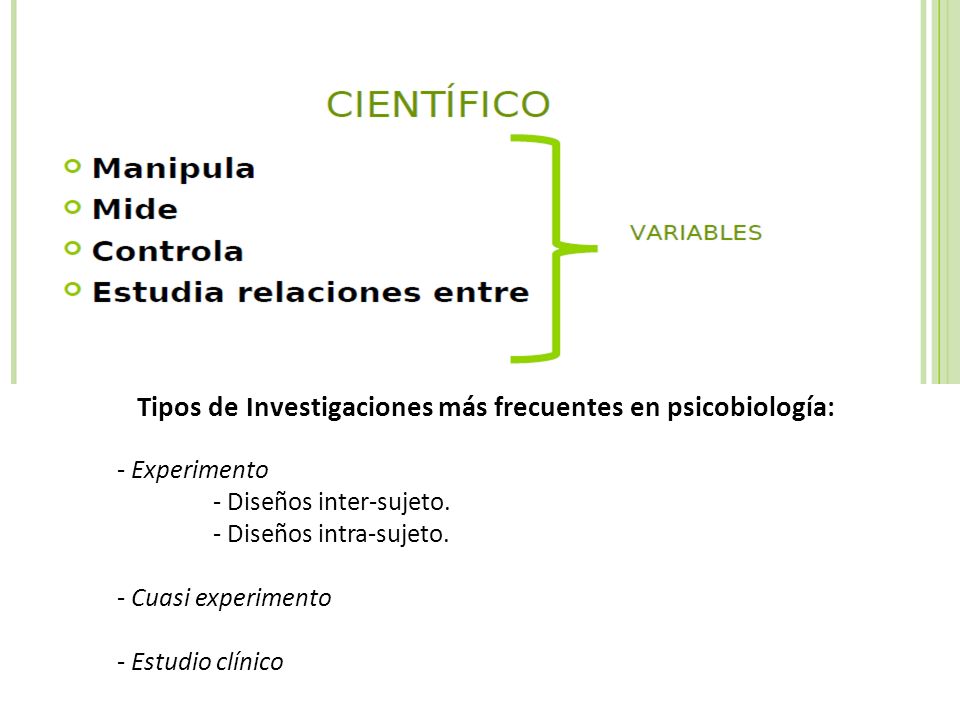 CIENTÍFICO

Manipula
Mide
Controla
Estudia relaciones entre

VARIABLES

Tipos de Investigaciones más frecuentes en psicobiología:

- Experimento
- Diseños inter-sujeto.
- Diseños intra-sujeto.

- Cuasi experimento

- Estudio clínico